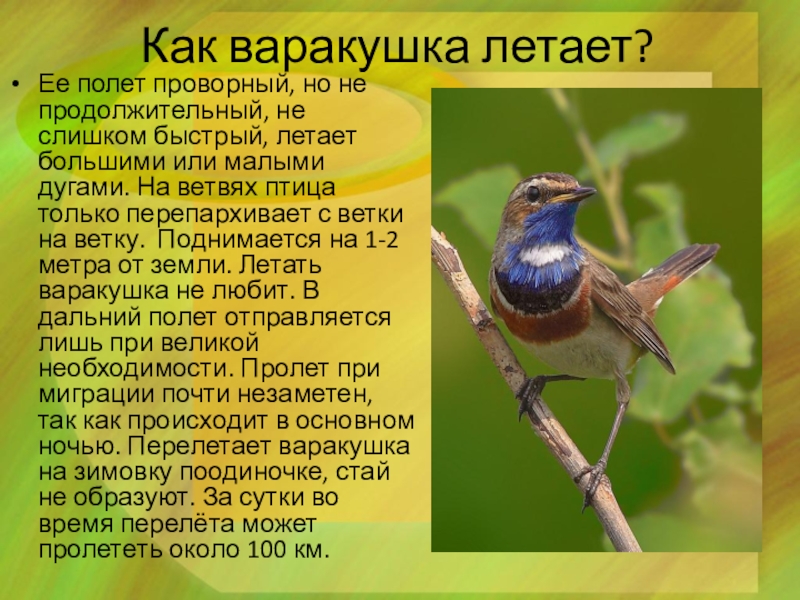 Как варакушка летает?

• Ее полет проворный, но не продолжительный, не слишком быстрый, летает большими или малыми дугами. На ветвях птица только перепархивает с ветки на ветку. Поднимается на 1-2 метра от земли. Летать варакушка не любит. В дальний полет отправляется лишь при великой необходимости. Пролет при миграции почти незаметен, так как происходит в основном ночью. Перелетает варакушка на зимовку поодиночке, стай не образуют. За сутки во время перелёта может пролететь около 100 км.